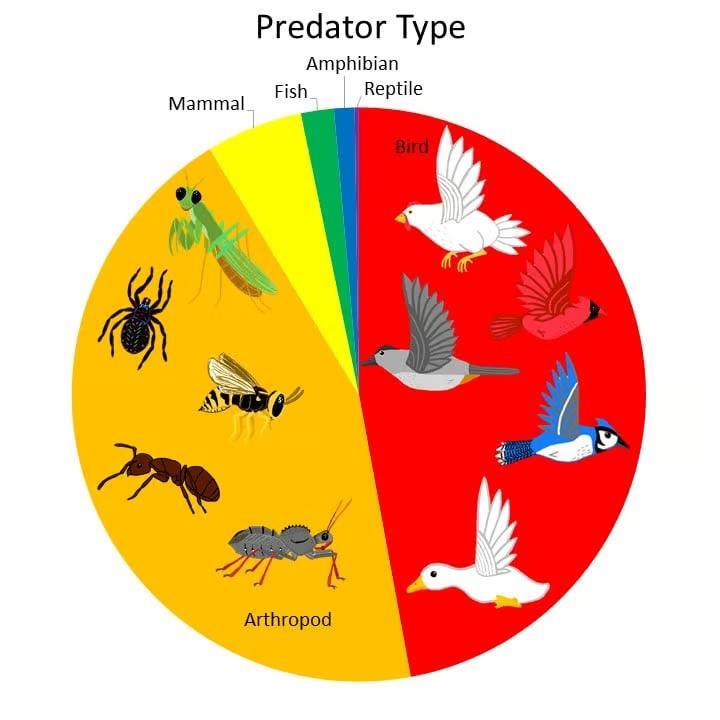 Predator Type

Amphibian
Mammal
Fish
Reptile
Bird
Arthropod